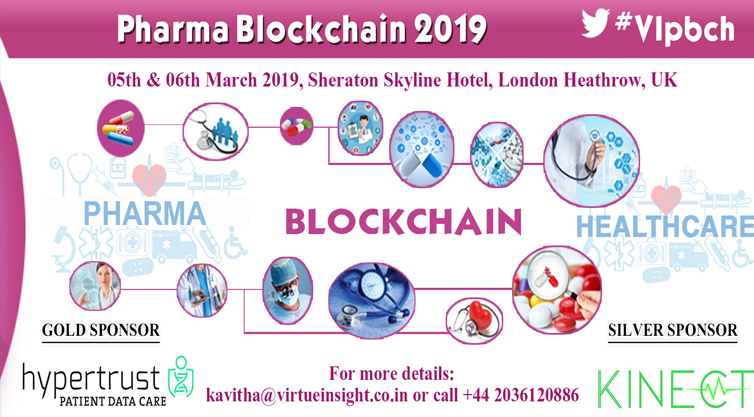 Pharma Blockchain 2019

#VIpbch

05th & 06th March 2019, Sheraton Skyline Hotel, London Heathrow, UK

PHARMA

BLOCKCHAIN

HEALTHCARE

GOLD SPONSOR

SILVER SPONSOR

hypertrust
PATIENT DATA CARE

For more details:
kavitha@virtueinsight.co.in or call +44 2036120886

KINECT